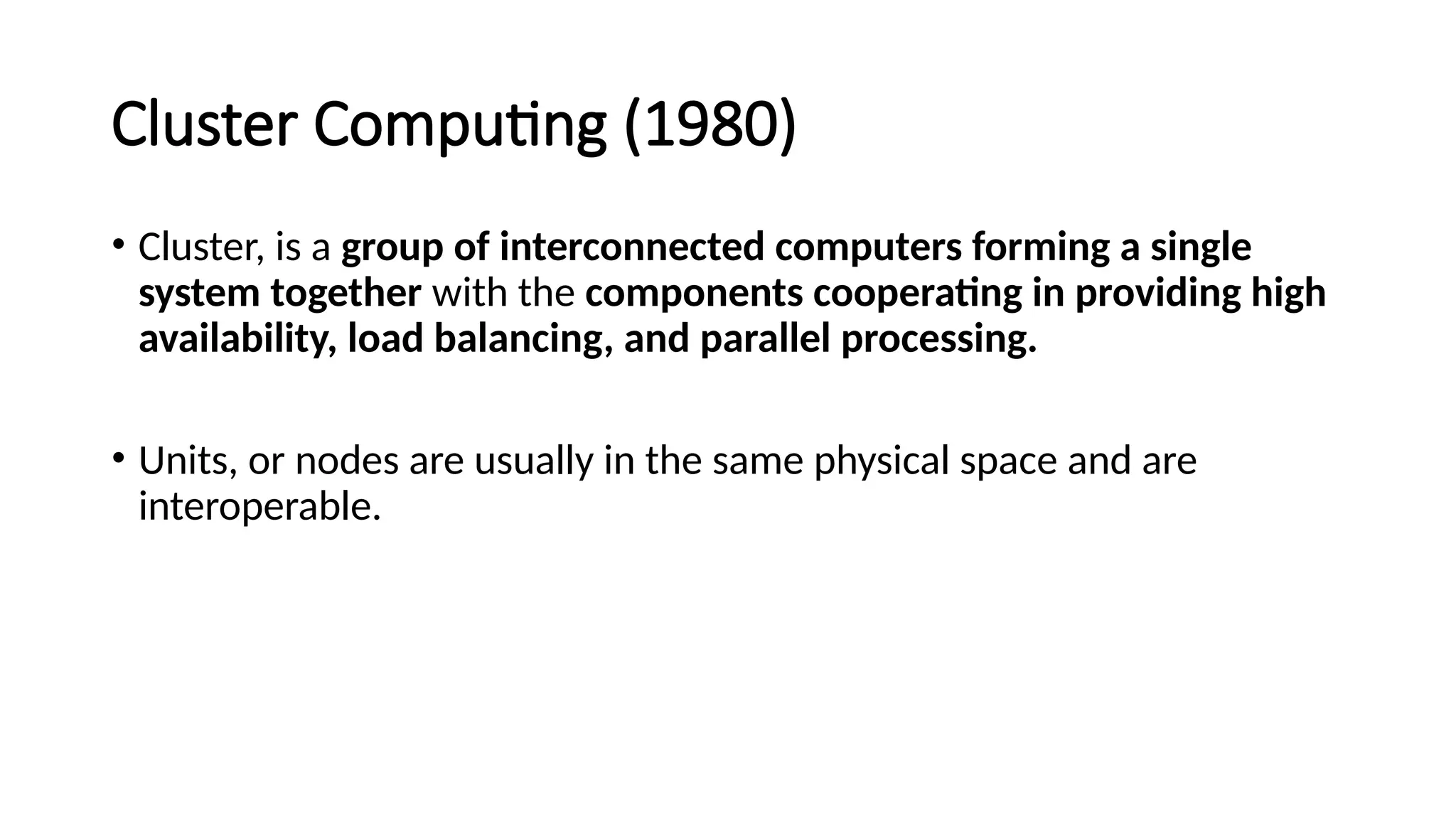 Cluster Computing (1980)

• Cluster, is a group of interconnected computers forming a single system together with the components cooperating in providing high availability, load balancing, and parallel processing.

• Units, or nodes are usually in the same physical space and are interoperable.